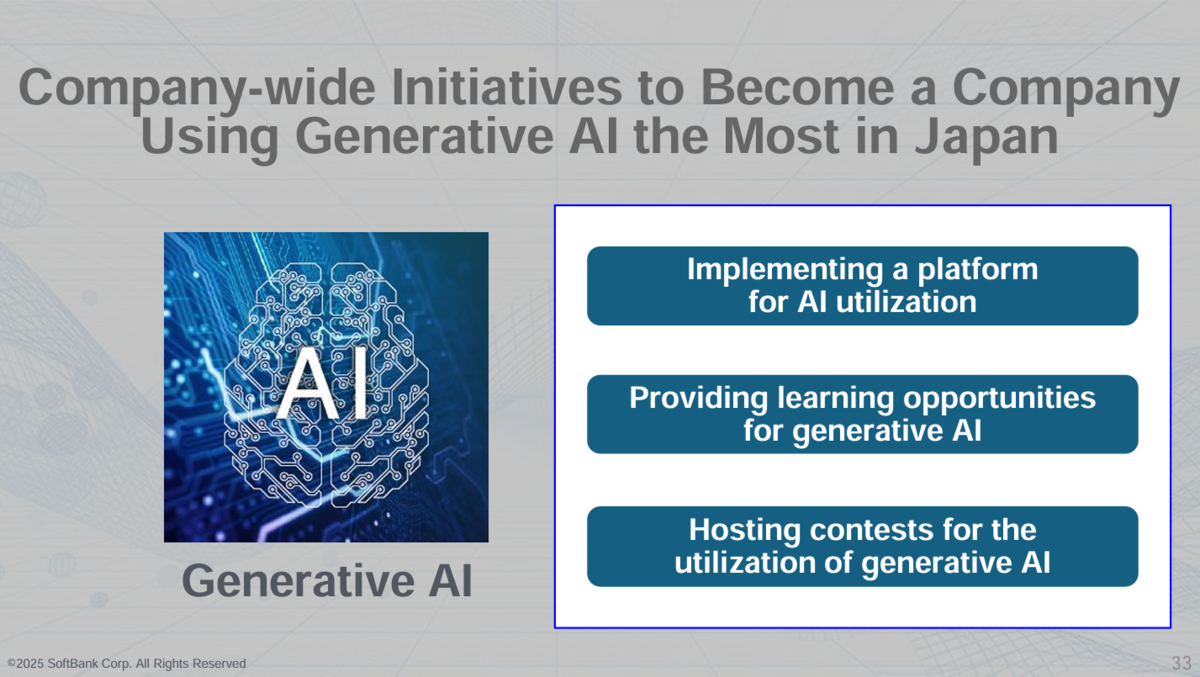 Company-wide Initiatives to Become a Company Using Generative AI the Most in Japan

AI

Generative AI

Implementing a platform for AI utilization

Providing learning opportunities for generative AI

Hosting contests for the utilization of generative AI

©2025 SoftBank Corp. All Rights Reserved

33